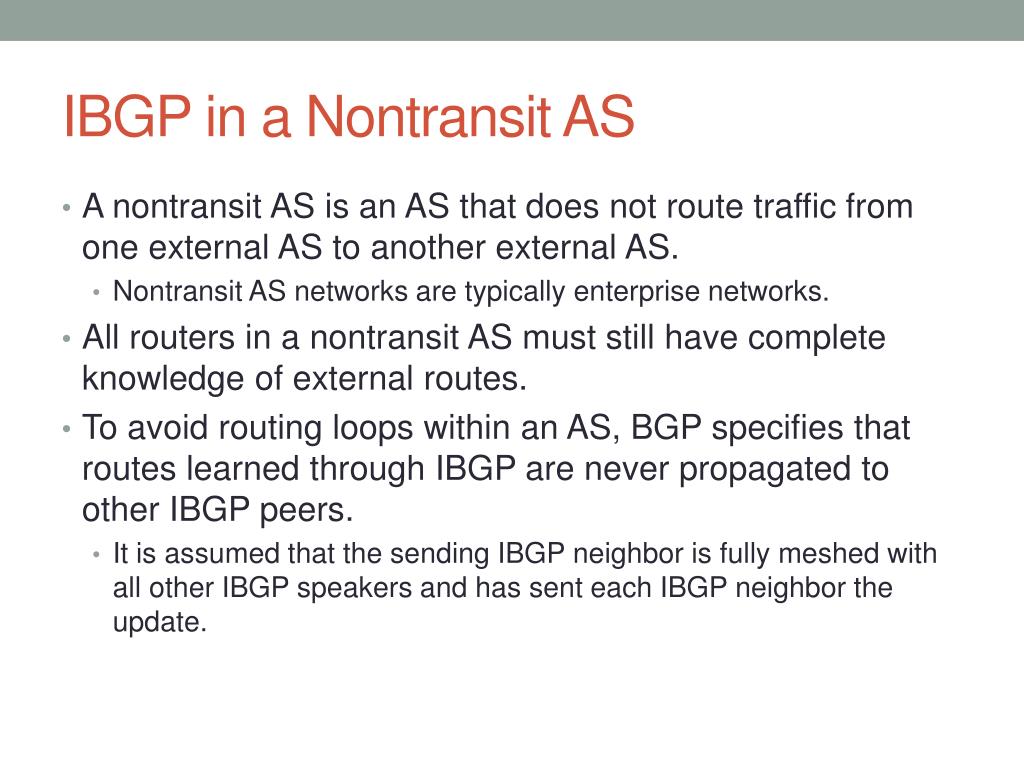 IBGP in a Nontransit AS

• A nontransit AS is an AS that does not route traffic from one external AS to another external AS.
  • Nontransit AS networks are typically enterprise networks.
• All routers in a nontransit AS must still have complete knowledge of external routes.
• To avoid routing loops within an AS, BGP specifies that routes learned through IBGP are never propagated to other IBGP peers.
  • It is assumed that the sending IBGP neighbor is fully meshed with all other IBGP speakers and has sent each IBGP neighbor the update.